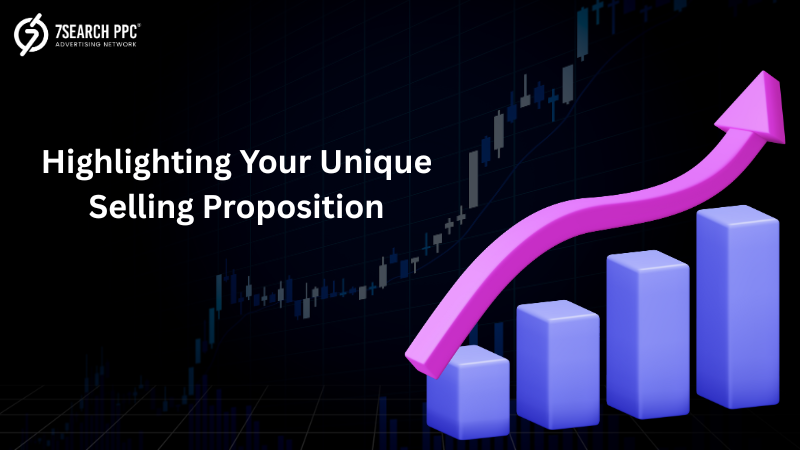 7SEARCH PPC®
ADVERTISING NETWORK

Highlighting Your Unique Selling Proposition